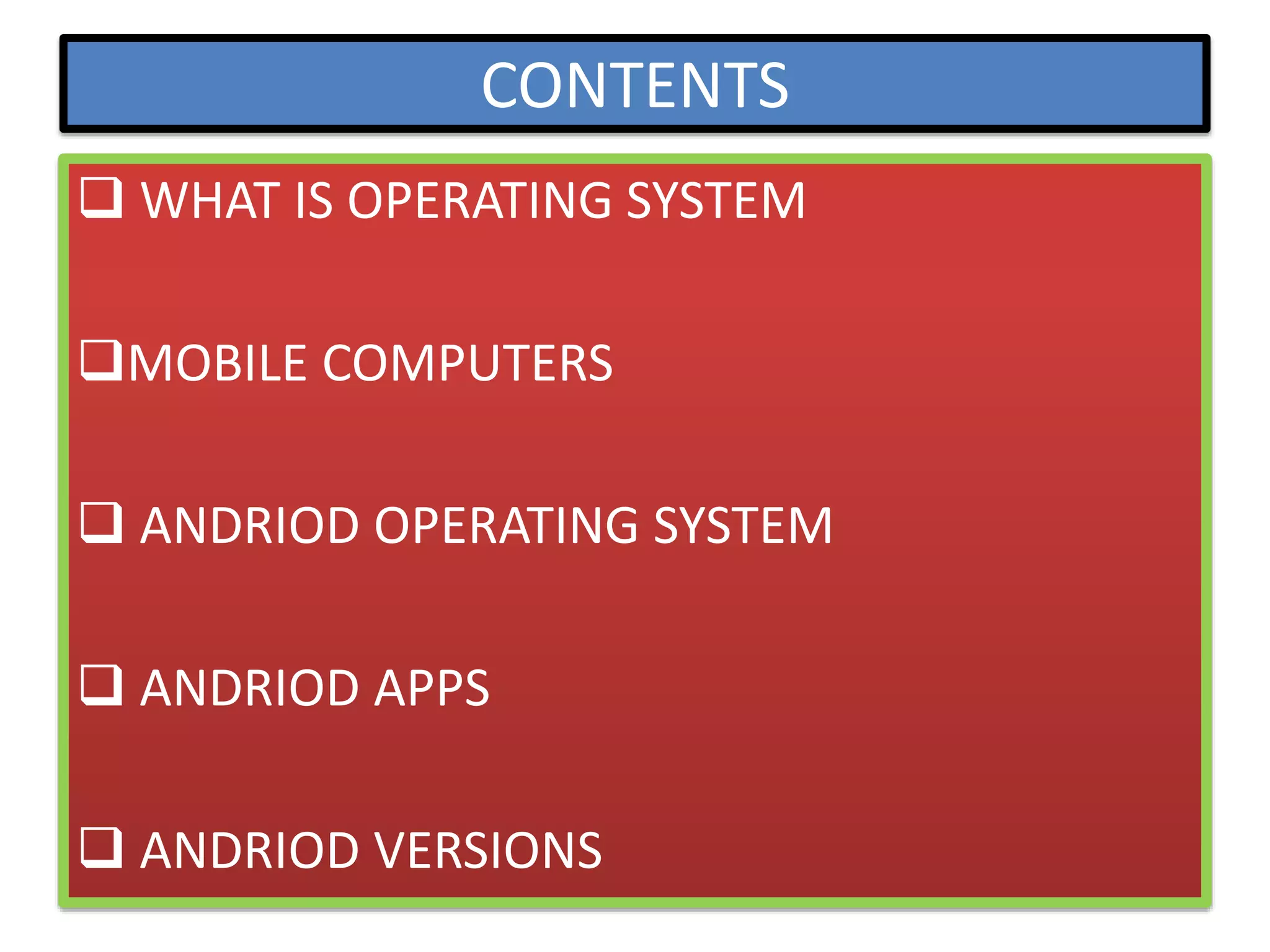 CONTENTS

❑ WHAT IS OPERATING SYSTEM

❑MOBILE COMPUTERS

❑ ANDRIOD OPERATING SYSTEM

❑ ANDRIOD APPS

❑ ANDRIOD VERSIONS